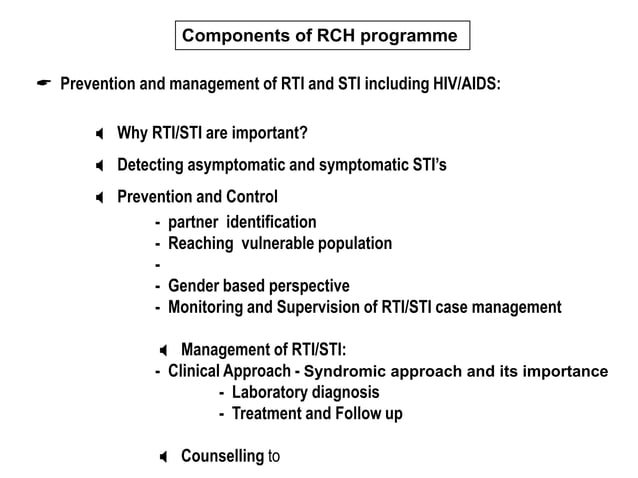 Components of RCH programme

Prevention and management of RTI and STI including HIV/AIDS:

Why RTI/STI are important?

Detecting asymptomatic and symptomatic STI's

Prevention and Control

- partner identification
- Reaching vulnerable population
-
- Gender based perspective
- Monitoring and Supervision of RTI/STI case management

Management of RTI/STI:
- Clinical Approach - Syndromic approach and its importance
- Laboratory diagnosis
- Treatment and Follow up

Counselling to